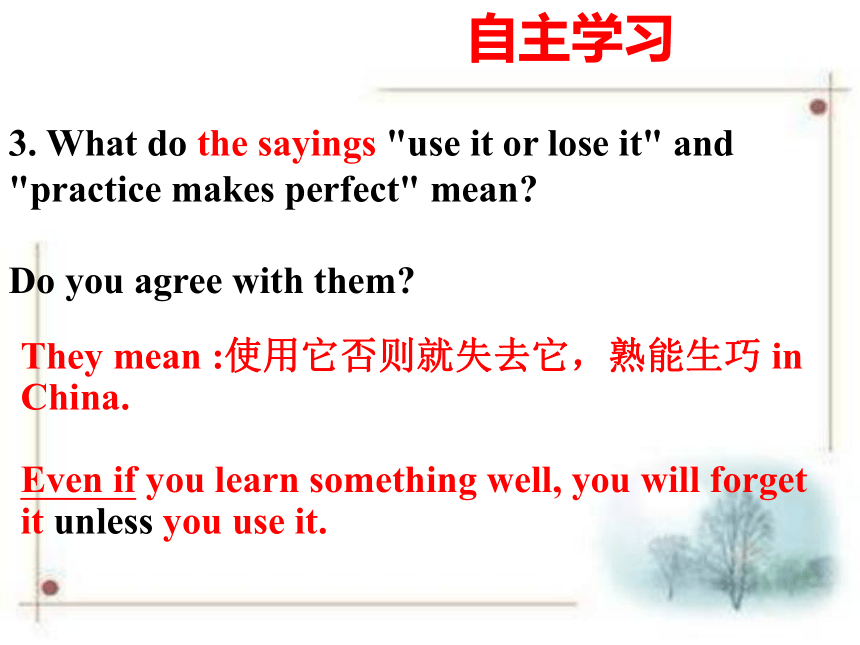 自主学习

3. What do the sayings "use it or lose it" and "practice makes perfect" mean?

Do you agree with them?

They mean :使用它否则就失去它，熟能生巧 in China.

Even if you learn something well, you will forget it unless you use it.